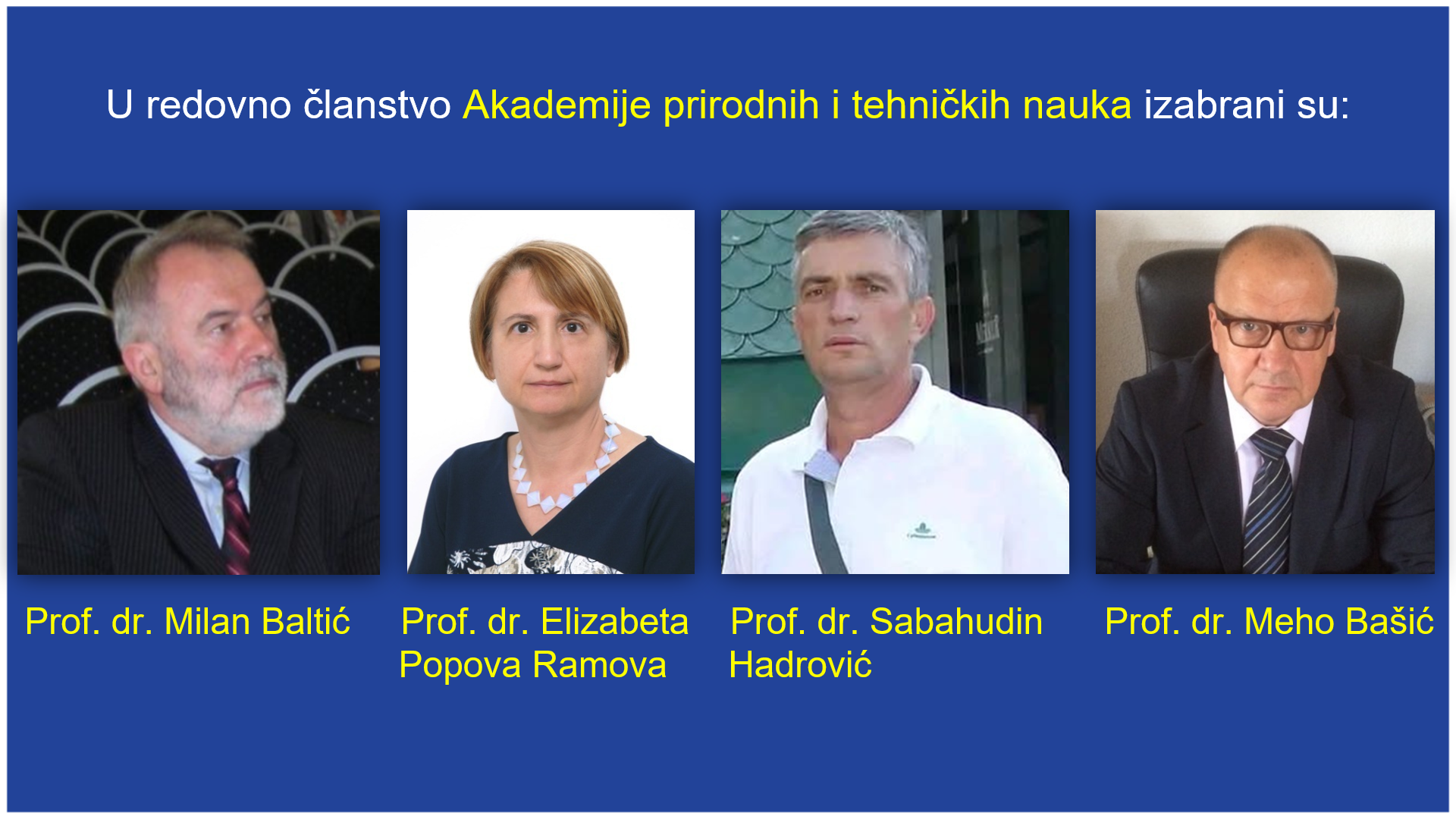 U redovno članstvo Akademije prirodnih i tehničkih nauka izabrani su:

Prof. dr. Milan Baltić

Prof. dr. Elizabeta Popova Ramova

Prof. dr. Sabahudin Hadrović

Prof. dr. Meho Bašić